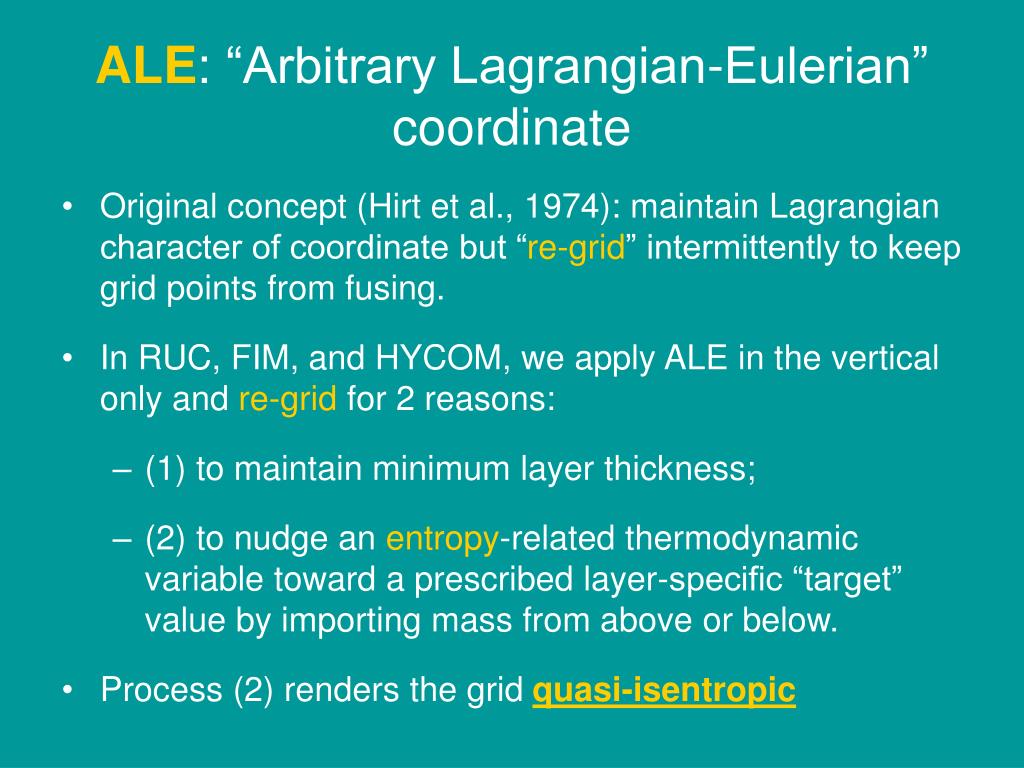 ALE: “Arbitrary Lagrangian-Eulerian” coordinate

• Original concept (Hirt et al., 1974): maintain Lagrangian character of coordinate but “re-grid” intermittently to keep grid points from fusing.

• In RUC, FIM, and HYCOM, we apply ALE in the vertical only and re-grid for 2 reasons:

– (1) to maintain minimum layer thickness;

– (2) to nudge an entropy-related thermodynamic variable toward a prescribed layer-specific “target” value by importing mass from above or below.

• Process (2) renders the grid quasi-isentropic